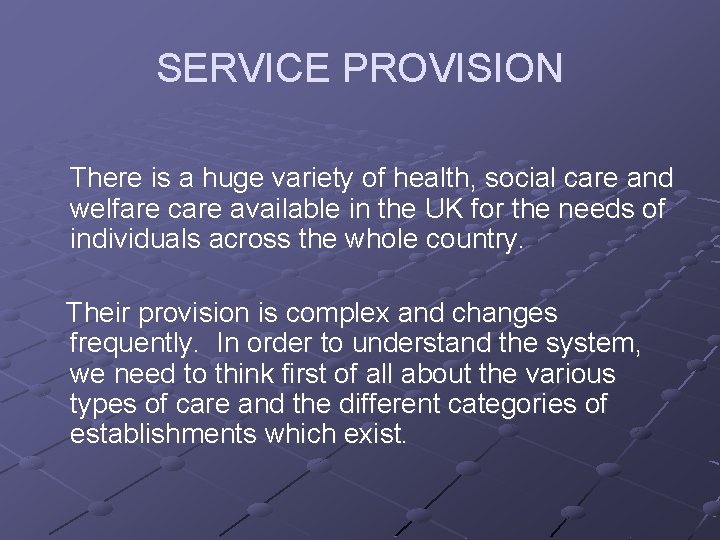 SERVICE PROVISION

There is a huge variety of health, social care and welfare care available in the UK for the needs of individuals across the whole country.

Their provision is complex and changes frequently. In order to understand the system, we need to think first of all about the various types of care and the different categories of establishments which exist.